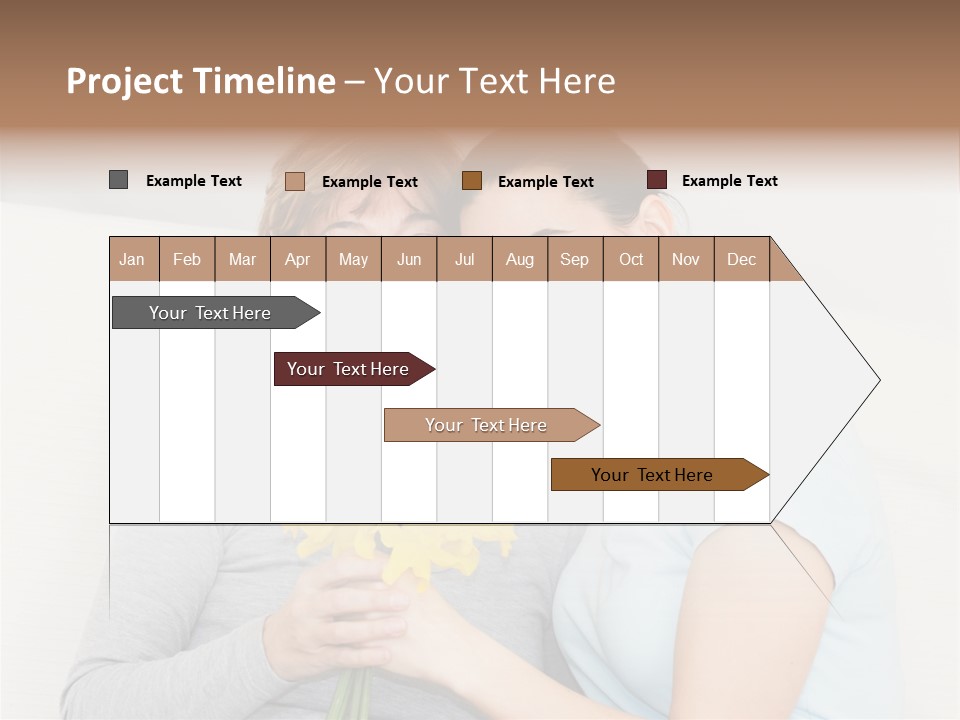 Project Timeline – Your Text Here

Example Text
Example Text
Example Text
Example Text

| Jan | Feb | Mar | Apr | May | Jun | Jul | Aug | Sep | Oct | Nov | Dec |
|---|---|---|---|---|---|---|---|---|---|---|---|

Your Text Here
Your Text Here
Your Text Here
Your Text Here